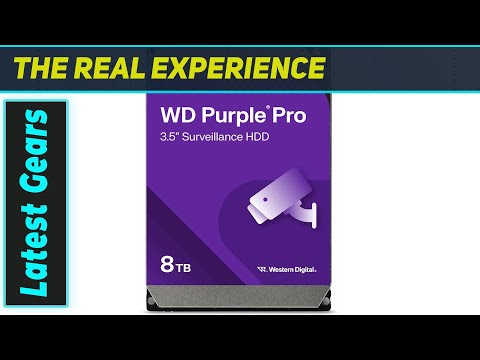 THE REAL EXPERIENCE

Latest Gears

WD Purple® Pro
3.5" Surveillance HDD

8TB

Western Digital.